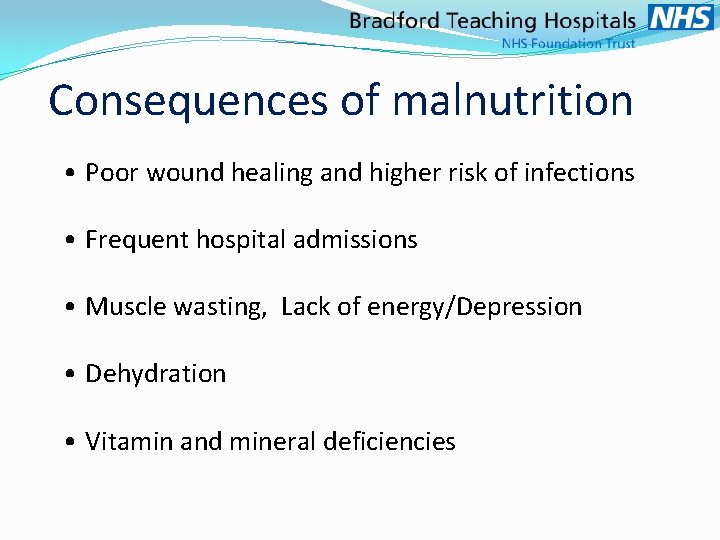 Bradford Teaching Hospitals NHS
NHS Foundation Trust

Consequences of malnutrition

• Poor wound healing and higher risk of infections

• Frequent hospital admissions

• Muscle wasting, Lack of energy/Depression

• Dehydration

• Vitamin and mineral deficiencies